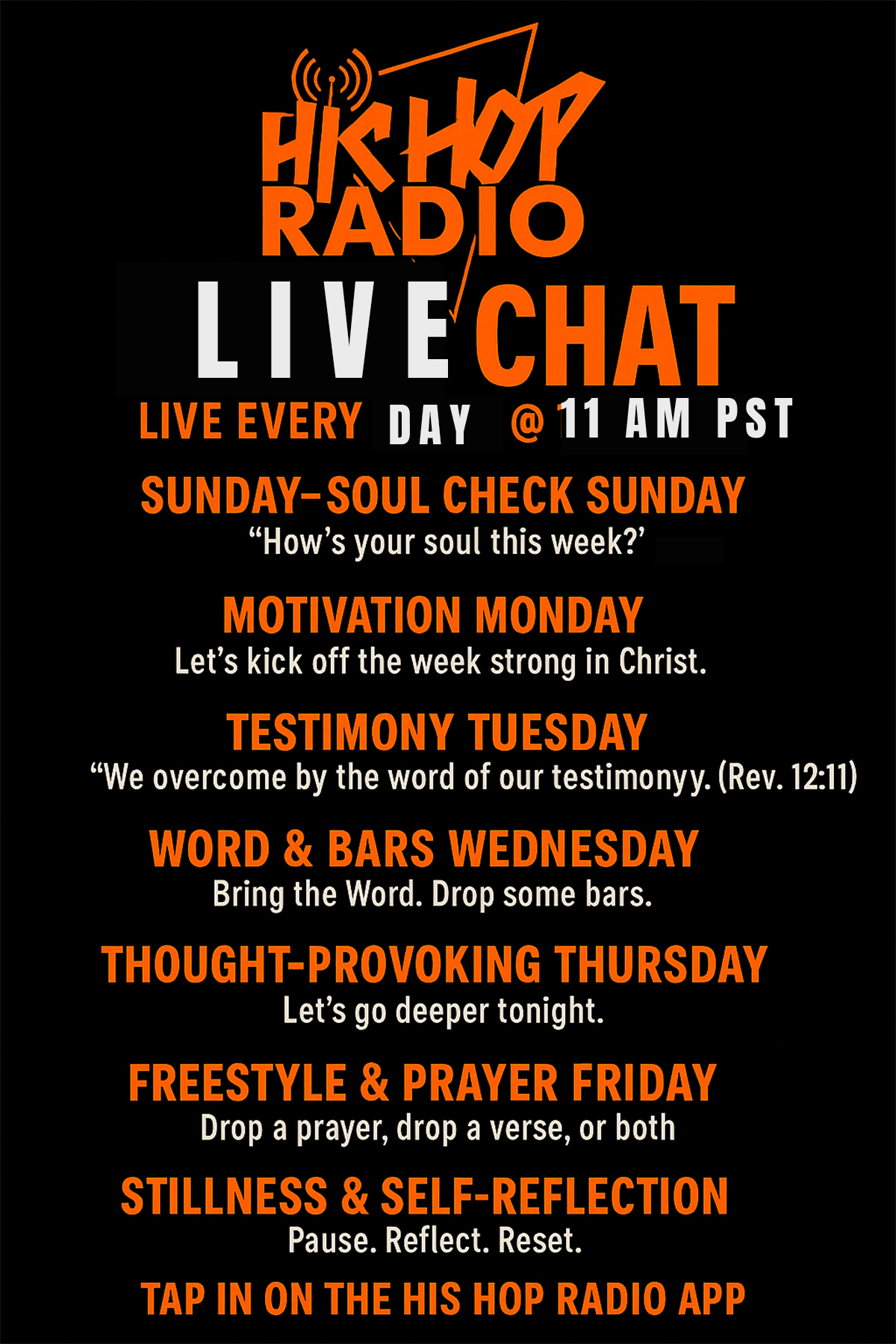 HIS HOP
RADIO

LIVE CHAT

LIVE EVERY DAY @ 11 AM PST

SUNDAY–SOUL CHECK SUNDAY
“How’s your soul this week?’

MOTIVATION MONDAY
Let’s kick off the week strong in Christ.

TESTIMONY TUESDAY
“We overcome by the word of our testimonyy. (Rev. 12:11)

WORD & BARS WEDNESDAY
Bring the Word. Drop some bars.

THOUGHT-PROVOKING THURSDAY
Let’s go deeper tonight.

FREESTYLE & PRAYER FRIDAY
Drop a prayer, drop a verse, or both

STILLNESS & SELF-REFLECTION
Pause. Reflect. Reset.

TAP IN ON THE HIS HOP RADIO APP